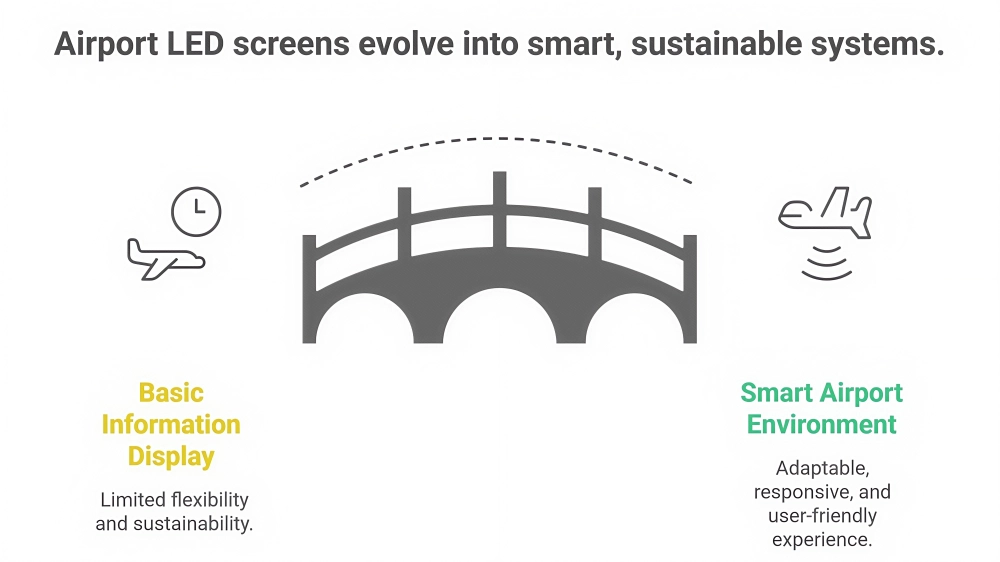 Airport LED screens evolve into smart, sustainable systems.

Basic Information Display

Limited flexibility and sustainability.

Smart Airport Environment

Adaptable, responsive, and user-friendly experience.